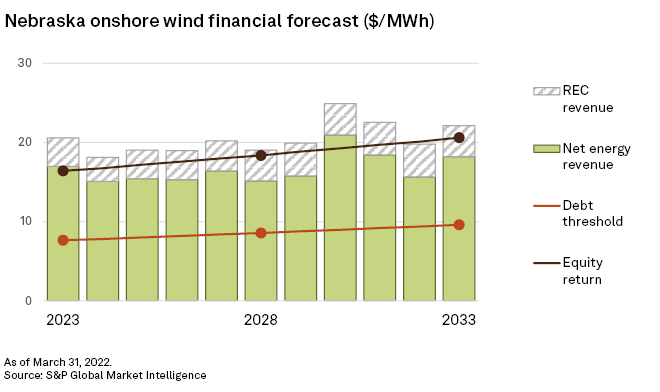 Nebraska onshore wind financial forecast ($/MWh)

30
20
10
0

2023
2028
2033

REC revenue

Net energy revenue

Debt threshold

Equity return

As of March 31, 2022.
Source: S&P Global Market Intelligence